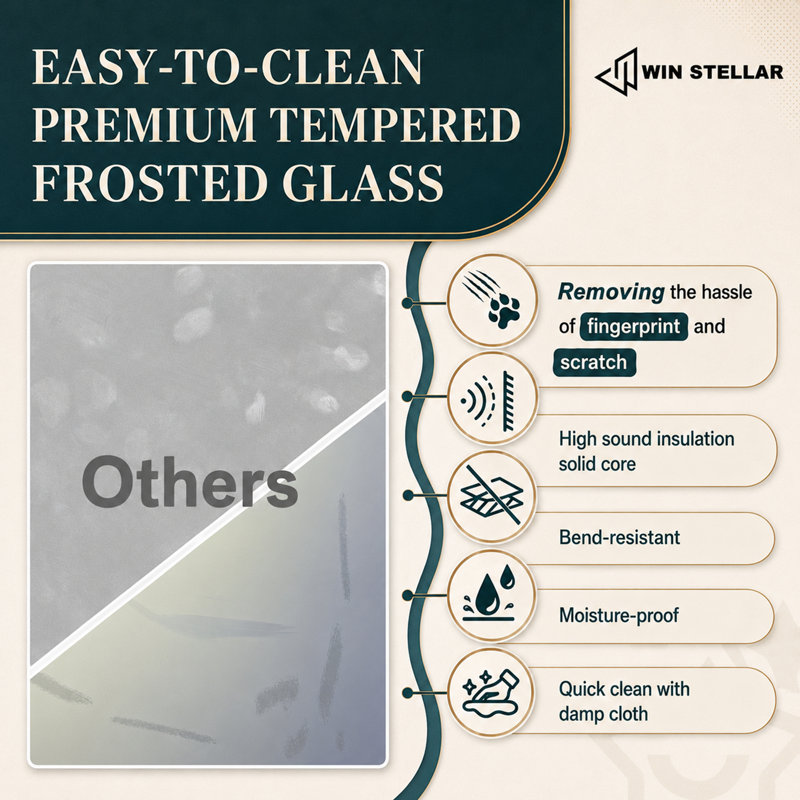 EASY-TO-CLEAN PREMIUM TEMPERED FROSTED GLASS

WIN STELLAR

Others

Removing the hassle of fingerprint and scratch

High sound insulation solid core

Bend-resistant

Moisture-proof

Quick clean with damp cloth